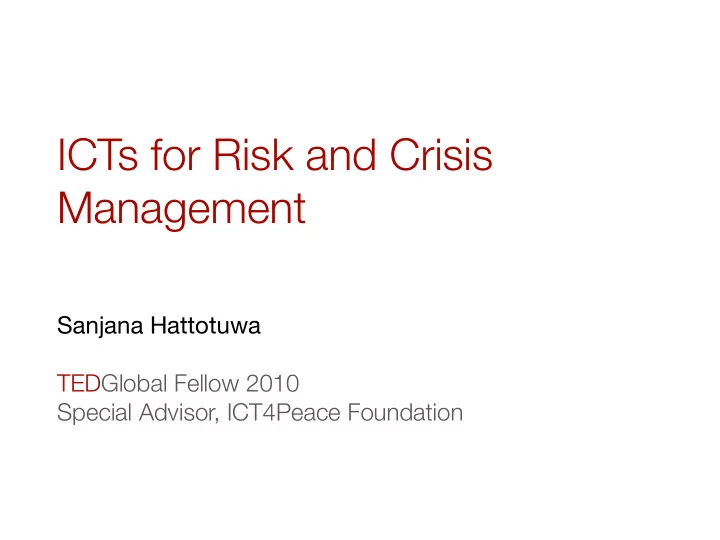 ICTs for Risk and Crisis Management

Sanjana Hattotuwa

TEDGlobal Fellow 2010
Special Advisor, ICT4Peace Foundation